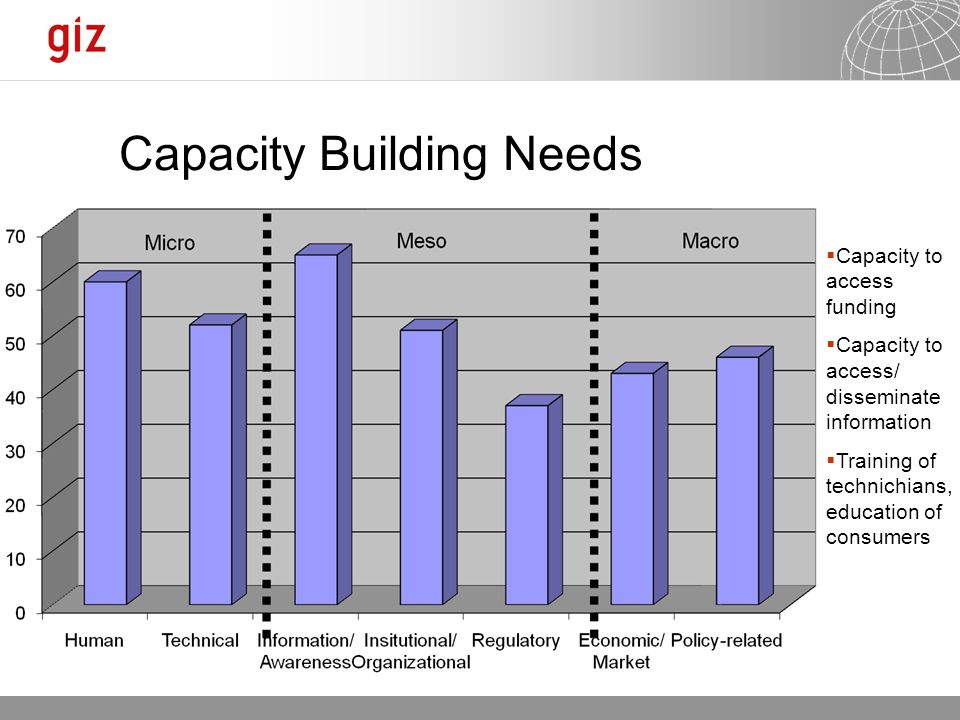 giz

Capacity Building Needs

70
60
50
40
30
20
10
0

Micro
Meso
Macro

Human
Technical
Information/ Awareness
Insitutional/ Organizational
Regulatory
Economic/ Market
Policy-related

▪Capacity to access funding

▪Capacity to access/ disseminate information

▪Training of technichians, education of consumers